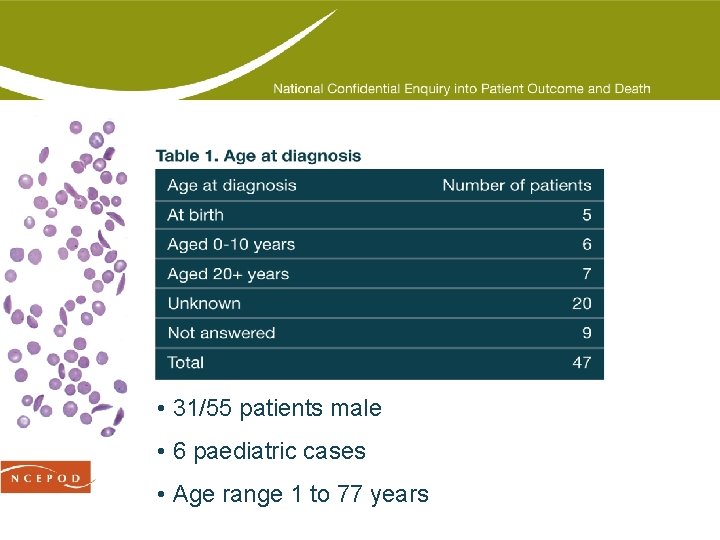 National Confidential Enquiry into Patient Outcome and Death

Table 1. Age at diagnosis

| Age at diagnosis | Number of patients |
|---|---|
| At birth | 5 |
| Aged 0-10 years | 6 |
| Aged 20+ years | 7 |
| Unknown | 20 |
| Not answered | 9 |
| Total | 47 |

• 31/55 patients male

• 6 paediatric cases

• Age range 1 to 77 years

NCEPOD